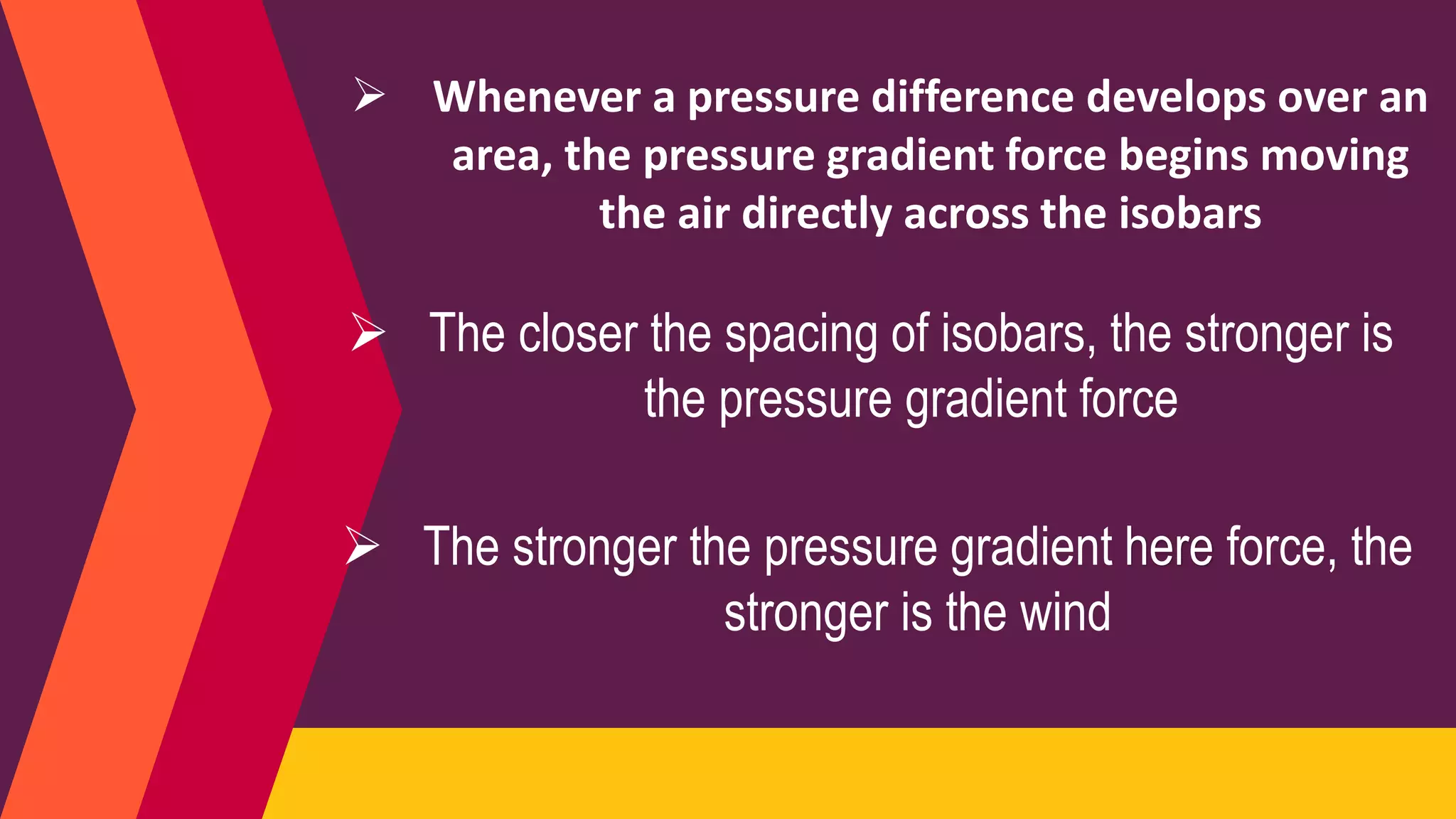 ➢ Whenever a pressure difference develops over an area, the pressure gradient force begins moving the air directly across the isobars

➢ The closer the spacing of isobars, the stronger is the pressure gradient force

➢ The stronger the pressure gradient here force, the stronger is the wind